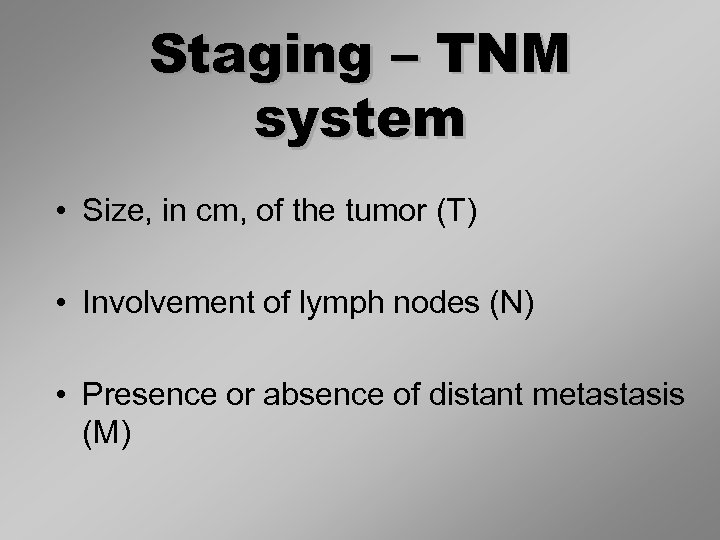 Staging – TNM system

• Size, in cm, of the tumor (T)

• Involvement of lymph nodes (N)

• Presence or absence of distant metastasis (M)